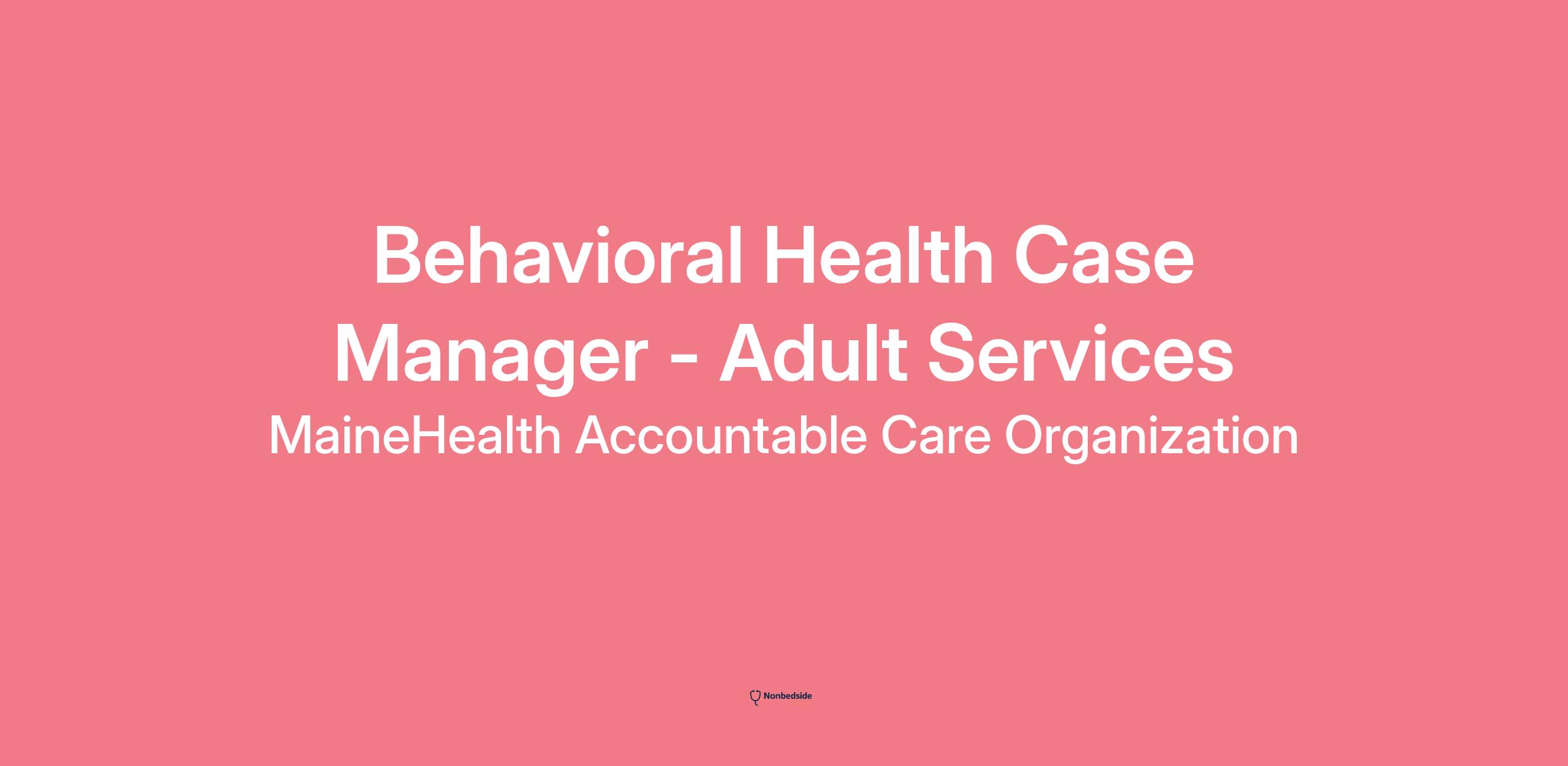 Behavioral Health Case Manager - Adult Services

MaineHealth Accountable Care Organization

Nonbedside